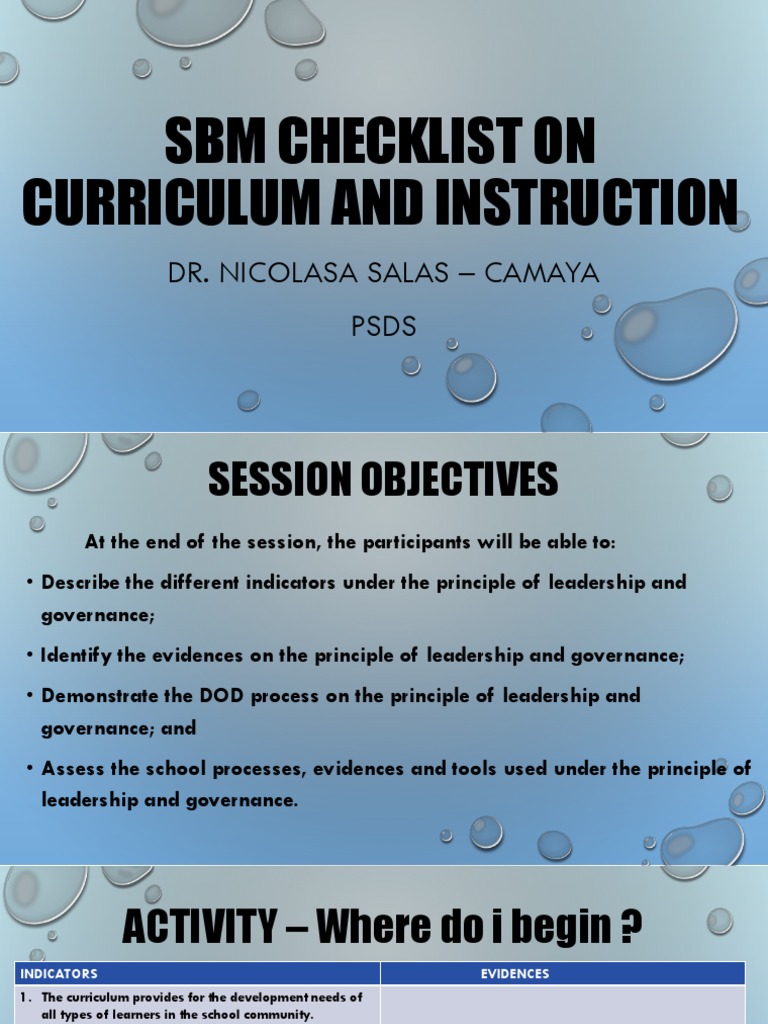 SBM CHECKLIST ON CURRICULUM AND INSTRUCTION

DR. NICOLASA SALAS – CAMAYA

PSDS

SESSION OBJECTIVES

At the end of the session, the participants will be able to:

• Describe the different indicators under the principle of leadership and governance;

• Identify the evidences on the principle of leadership and governance;

• Demonstrate the DOD process on the principle of leadership and governance; and

• Assess the school processes, evidences and tools used under the principle of leadership and governance.

ACTIVITY – Where do i begin ?

| INDICATORS | EVIDENCES |
|---|---|
| 1. The curriculum provides for the development needs of all types of learners in the school community. | |